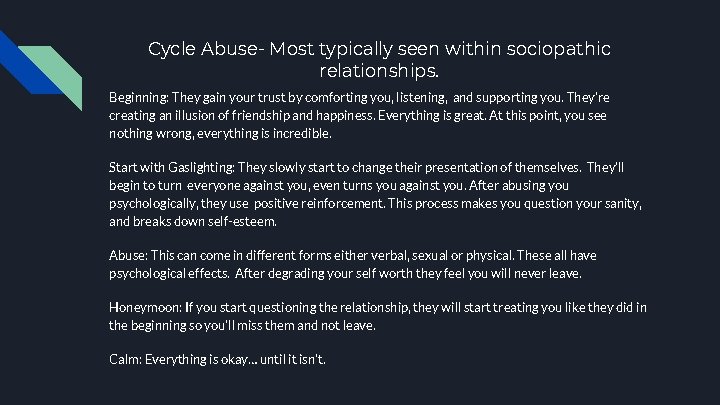 Cycle Abuse- Most typically seen within sociopathic relationships.

Beginning: They gain your trust by comforting you, listening, and supporting you. They're creating an illusion of friendship and happiness. Everything is great. At this point, you see nothing wrong, everything is incredible.

Start with Gaslighting: They slowly start to change their presentation of themselves. They'll begin to turn everyone against you, even turns you against you. After abusing you psychologically, they use positive reinforcement. This process makes you question your sanity, and breaks down self-esteem.

Abuse: This can come in different forms either verbal, sexual or physical. These all have psychological effects. After degrading your self worth they feel you will never leave.

Honeymoon: If you start questioning the relationship, they will start treating you like they did in the beginning so you'll miss them and not leave.

Calm: Everything is okay... until it isn't.